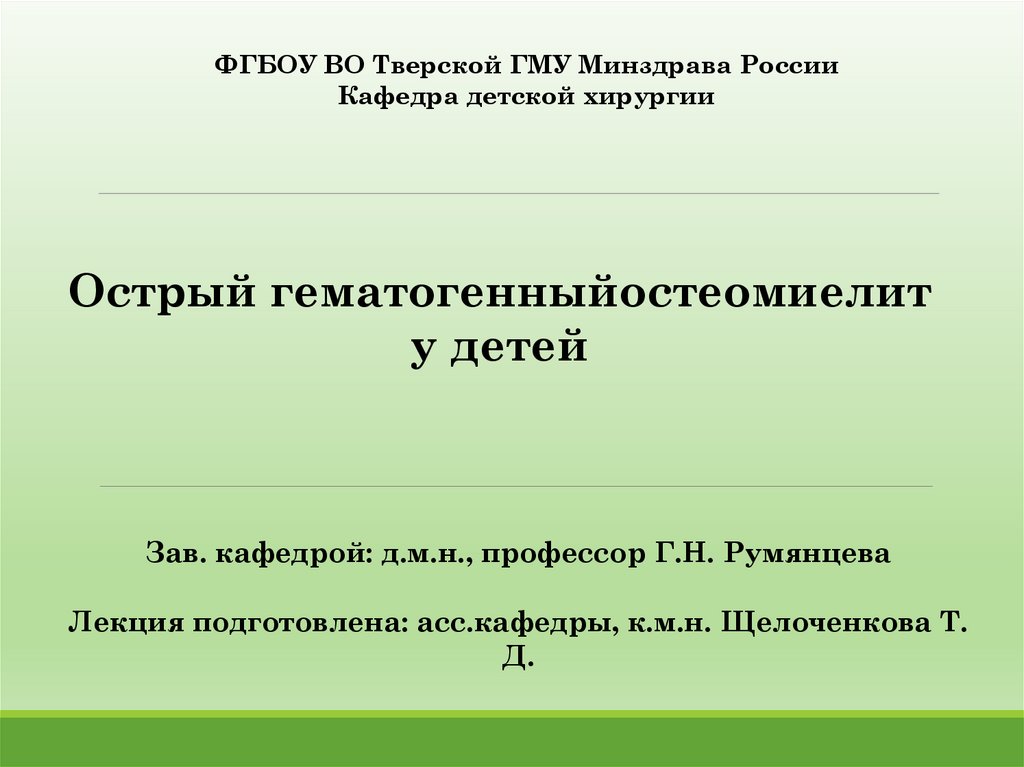 ФГБОУ ВО Тверской ГМУ Минздрава России
Кафедра детской хирургии

Острый гематогенныйостеомиелит у детей

Зав. кафедрой: д.м.н., профессор Г.Н. Румянцева

Лекция подготовлена: асс.кафедры, к.м.н. Щелоченкова Т. Д.